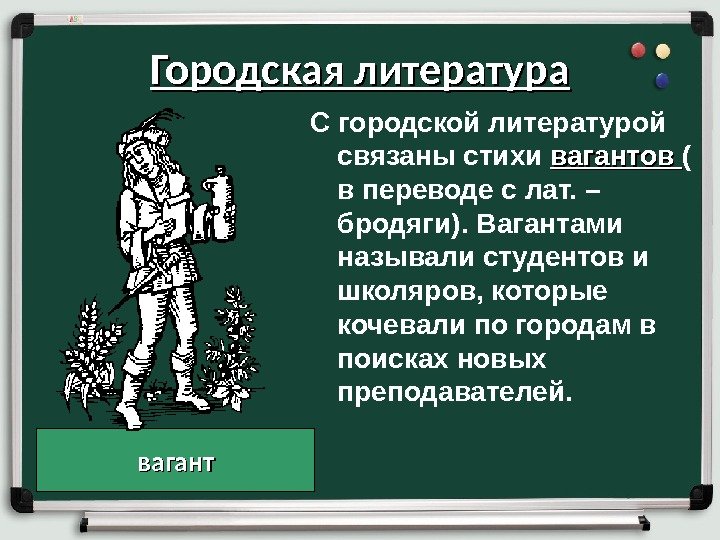 Городская литература

С городской литературой связаны стихи вагантов ( в переводе с лат. – бродяги). Вагантами называли студентов и школяров, которые кочевали по городам в поисках новых преподавателей.

вагант